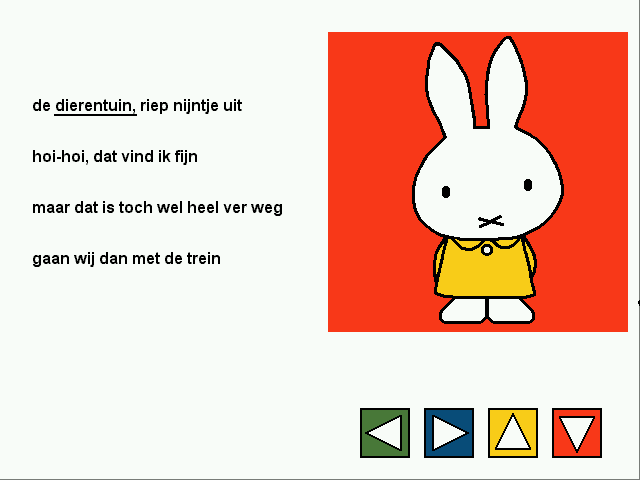 de dierentuin, riep nijntje uit

hoi-hoi, dat vind ik fijn

maar dat is toch wel heel ver weg

gaan wij dan met de trein